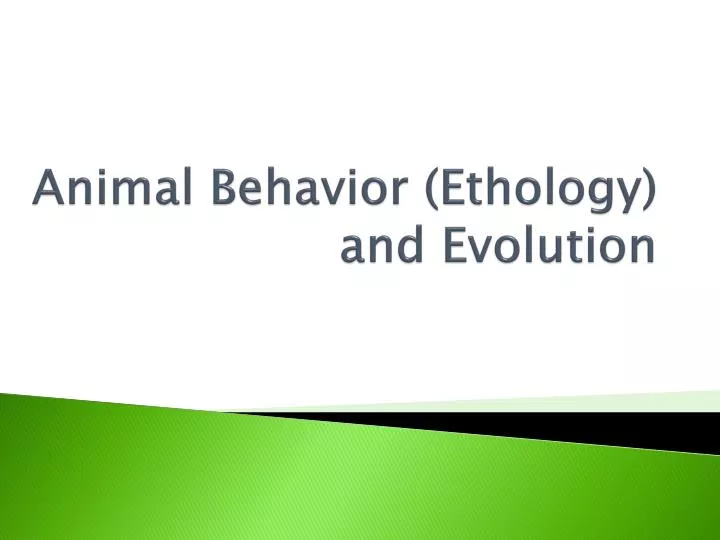 Animal Behavior (Ethology) and Evolution